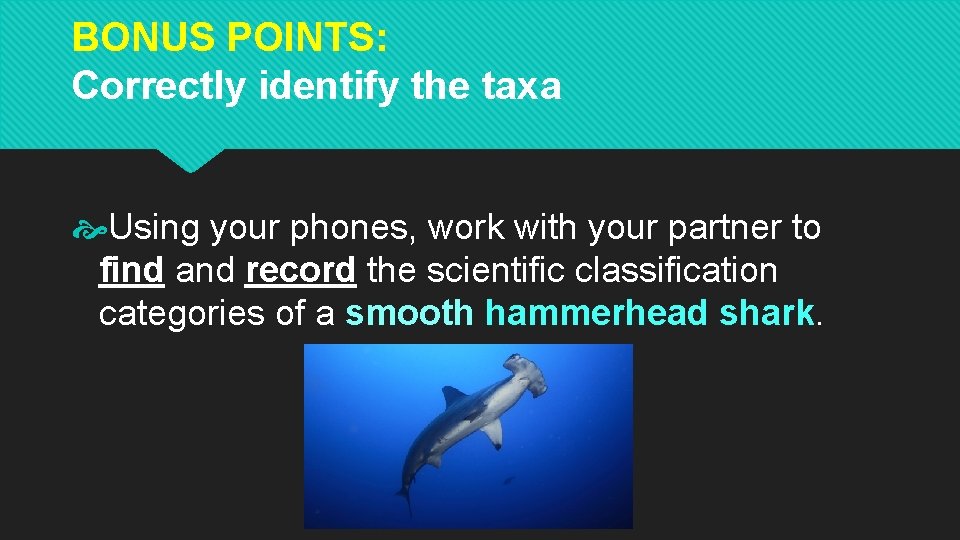 BONUS POINTS:
Correctly identify the taxa

Using your phones, work with your partner to find and record the scientific classification categories of a smooth hammerhead shark.